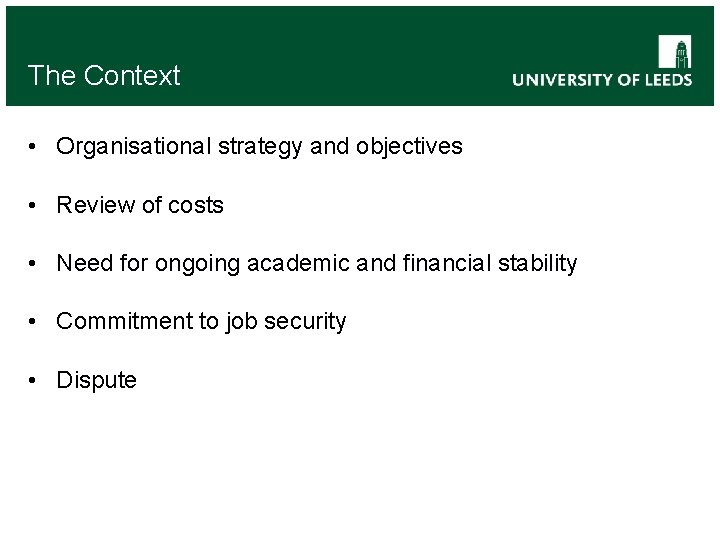 The Context

UNIVERSITY OF LEEDS

• Organisational strategy and objectives

• Review of costs

• Need for ongoing academic and financial stability

• Commitment to job security

• Dispute